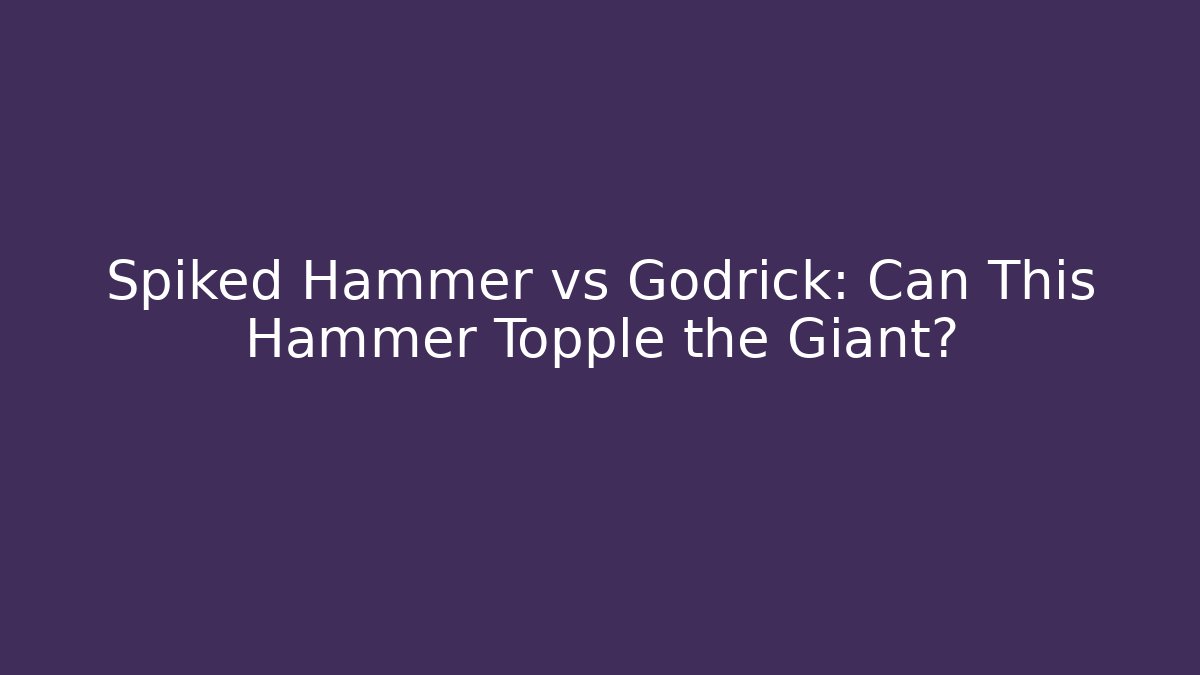 Spiked Hammer vs Godrick: Can This Hammer Topple the Giant?